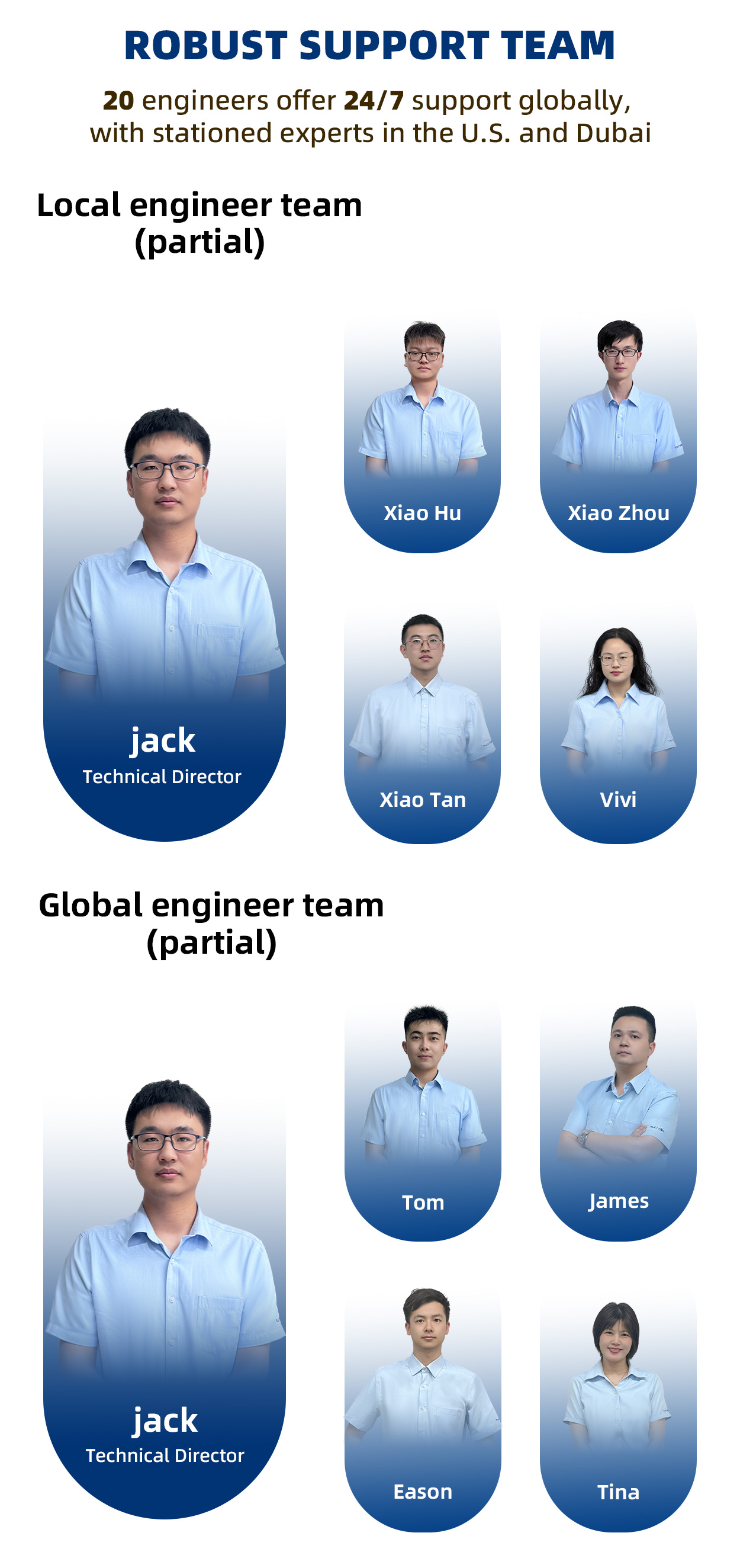 ROBUST SUPPORT TEAM

20 engineers offer 24/7 support globally, with stationed experts in the U.S. and Dubai

Local engineer team (partial)

jack
Technical Director

Xiao Hu

Xiao Zhou

Xiao Tan

Vivi

Global engineer team (partial)

jack
Technical Director

Tom

James

Eason

Tina